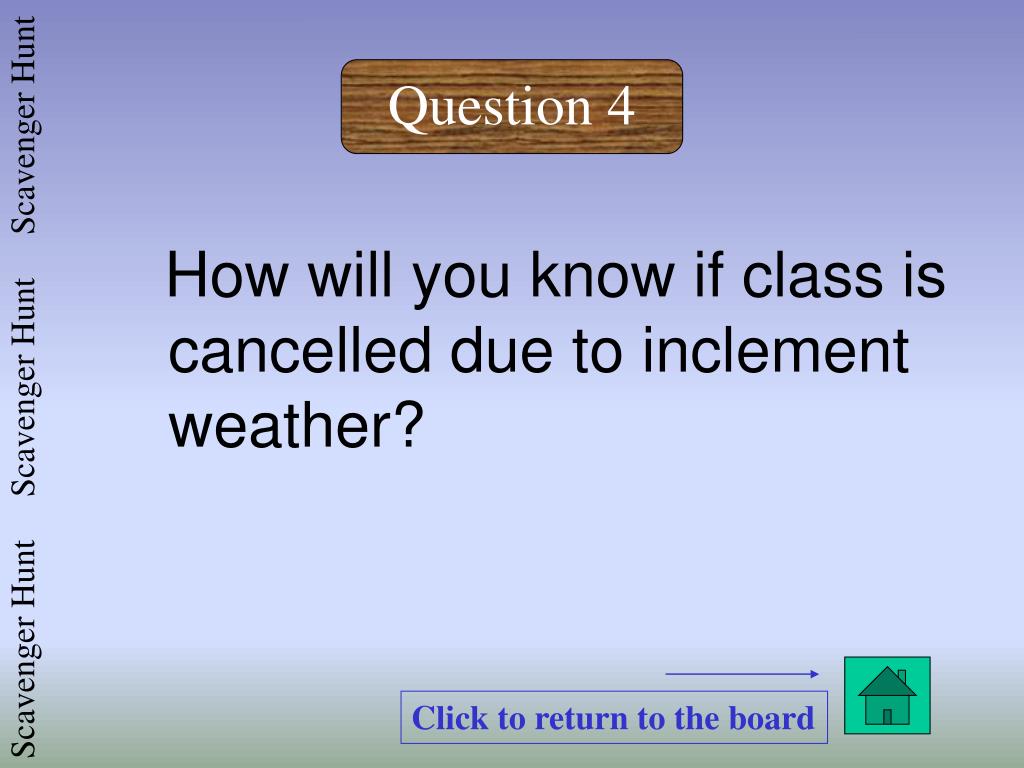 Scavenger Hunt Scavenger Hunt Scavenger Hunt

Question 4

How will you know if class is cancelled due to inclement weather?

Click to return to the board